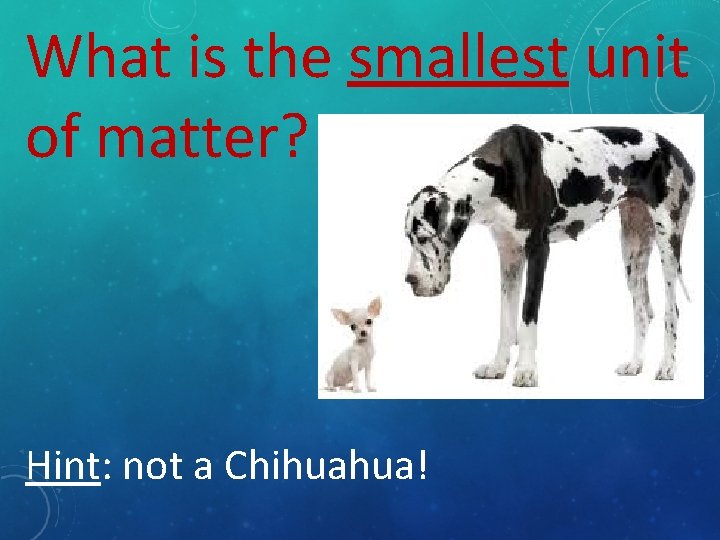 What is the smallest unit of matter?

Hint: not a Chihuahua!